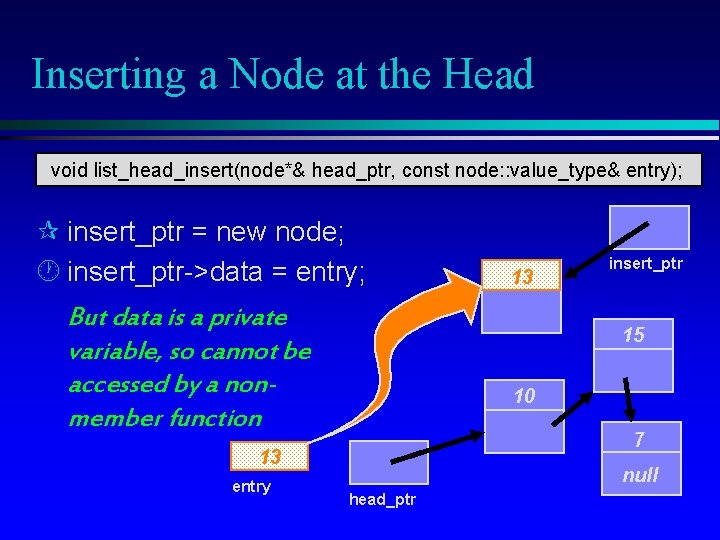 Inserting a Node at the Head

void list_head_insert(node*& head_ptr, const node::value_type& entry);

insert_ptr = new node;

insert_ptr->data = entry;

But data is a private variable, so cannot be accessed by a non-member function

insert_ptr

13

15

10

7

null

13

entry

head_ptr